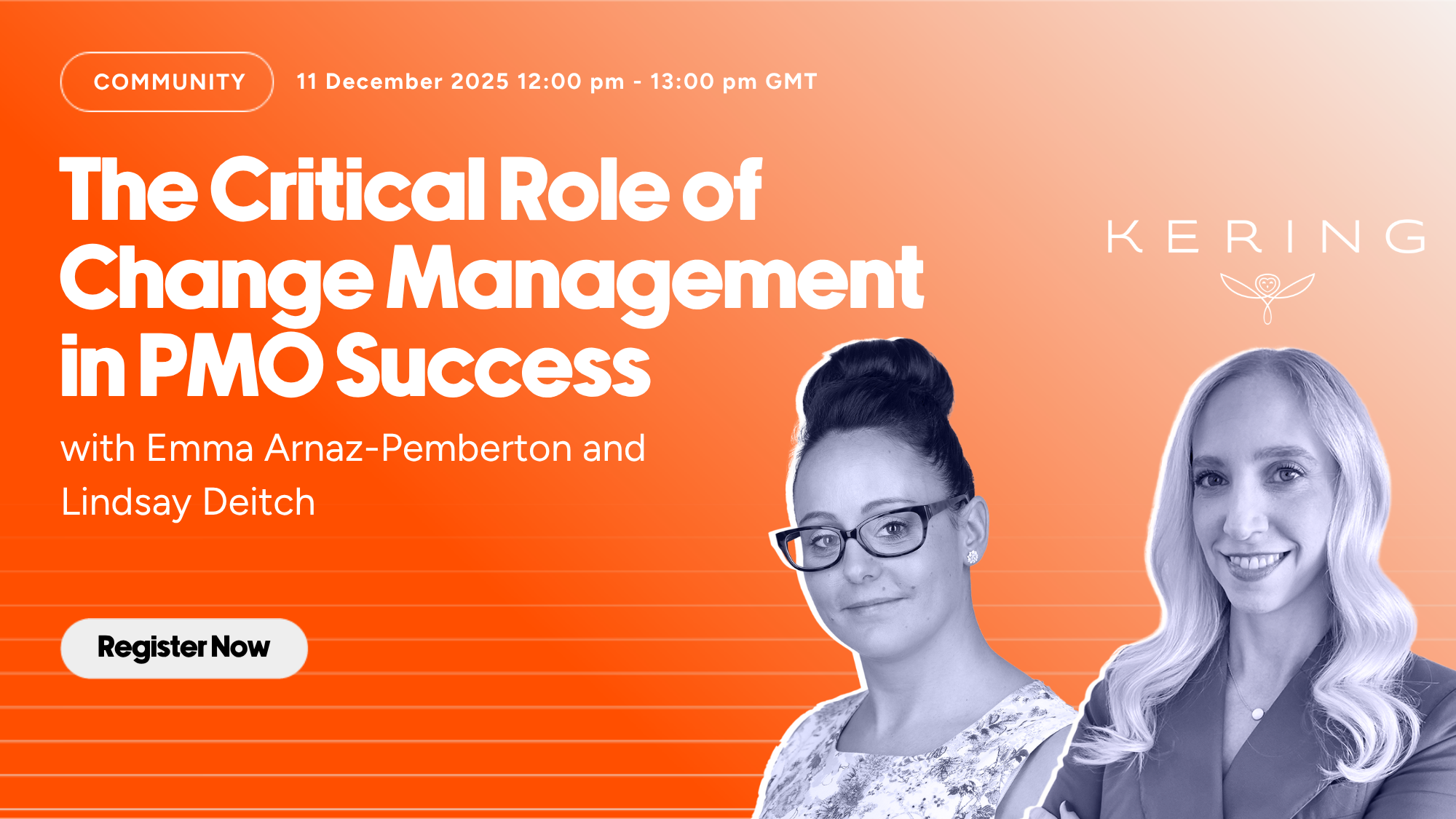 COMMUNITY

11 December 2025 12:00 pm - 13:00 pm GMT

The Critical Role of Change Management in PMO Success

with Emma Arnaz-Pemberton and Lindsay Deitch

KERING

Register Now